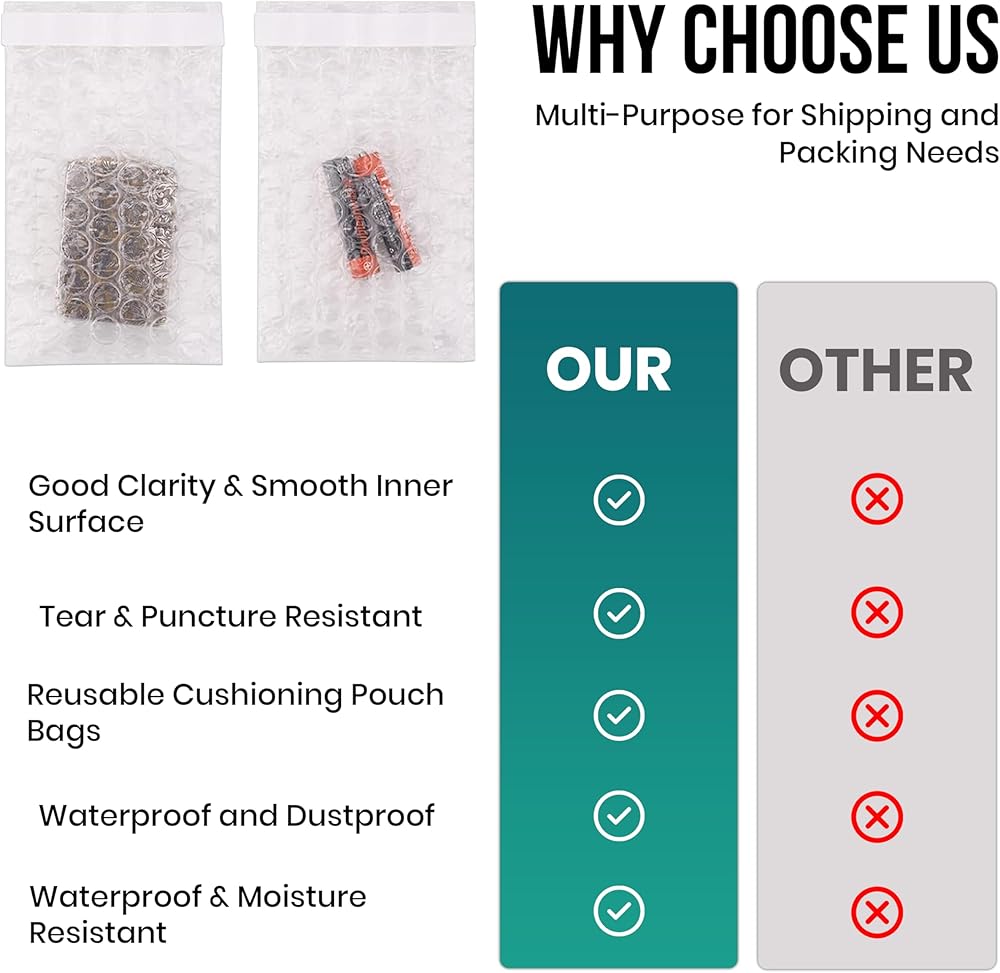 WHY CHOOSE US

Multi-Purpose for Shipping and Packing Needs

| | OUR | OTHER |
|---|---|---|
| Good Clarity & Smooth Inner Surface | ✓ | ✗ |
| Tear & Puncture Resistant | ✓ | ✗ |
| Reusable Cushioning Pouch Bags | ✓ | ✗ |
| Waterproof and Dustproof | ✓ | ✗ |
| Waterproof & Moisture Resistant | ✓ | ✗ |